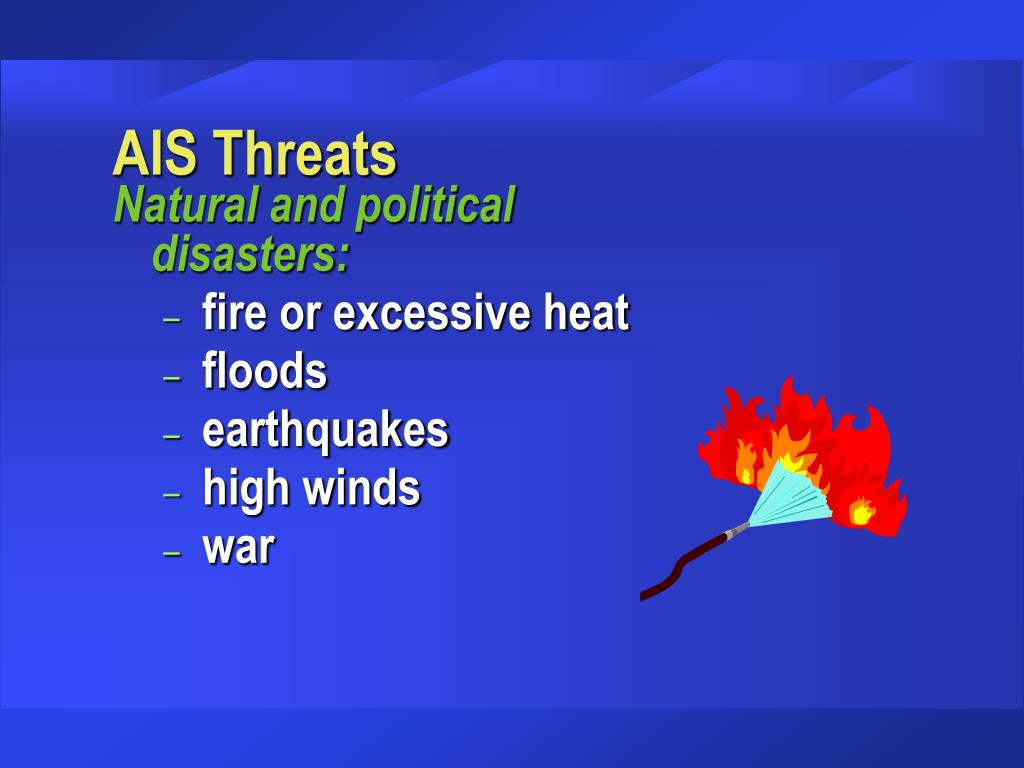 AIS Threats
Natural and political disasters:

– fire or excessive heat
– floods
– earthquakes
– high winds
– war